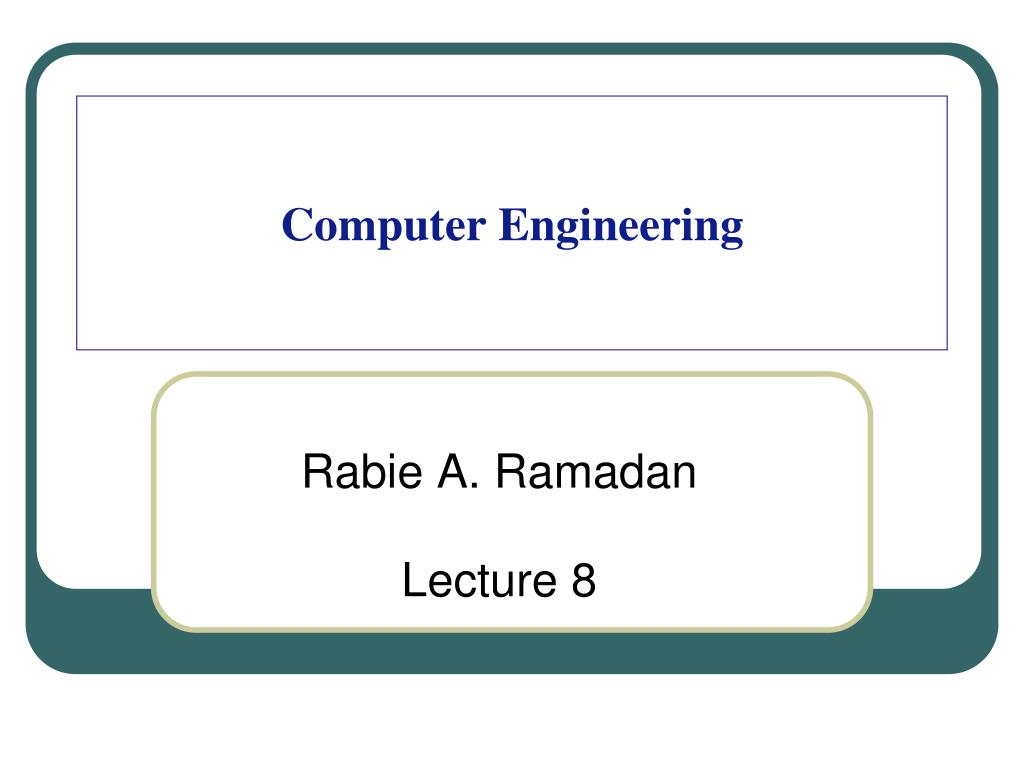 Computer Engineering

Rabie A. Ramadan

Lecture 8